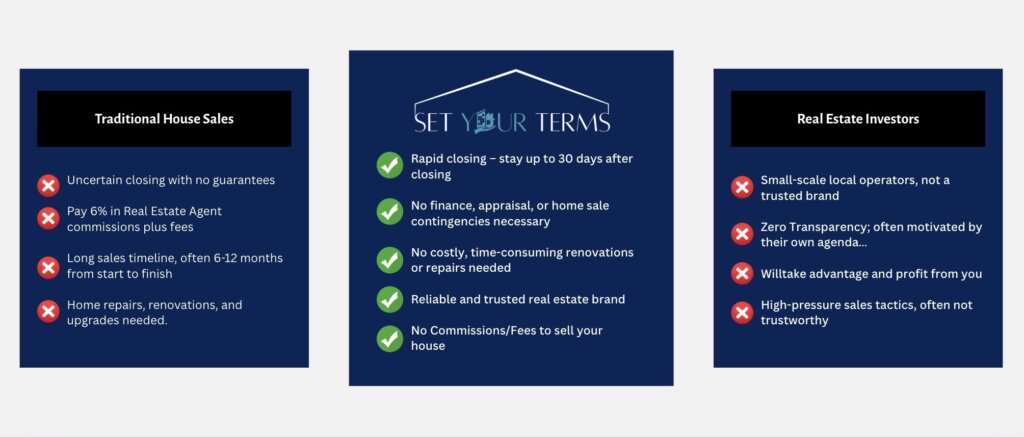 Traditional House Sales

Uncertain closing with no guarantees

Pay 6% in Real Estate Agent commissions plus fees

Long sales timeline, often 6-12 months from start to finish

Home repairs, renovations, and upgrades needed.

SET YOUR TERMS

Rapid closing – stay up to 30 days after closing

No finance, appraisal, or home sale contingencies necessary

No costly, time-consuming renovations or repairs needed

Reliable and trusted real estate brand

No Commissions/Fees to sell your house

Real Estate Investors

Small-scale local operators, not a trusted brand

Zero Transparency; often motivated by their own agenda...

Willtake advantage and profit from you

High-pressure sales tactics, often not trustworthy